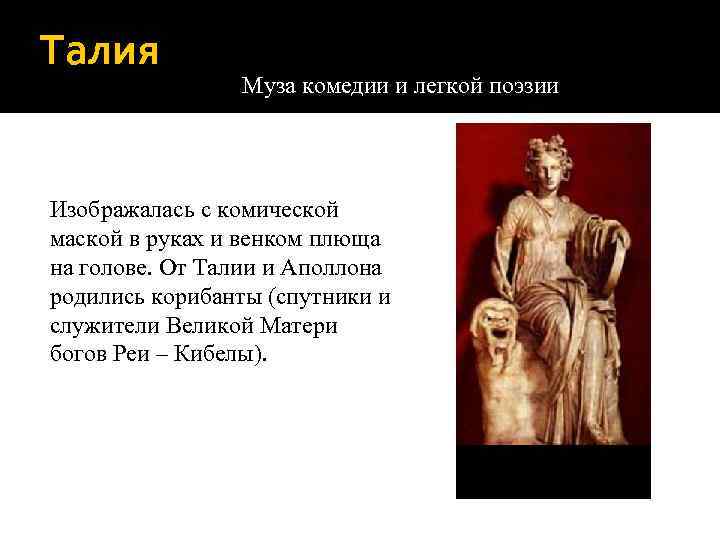 Талия

Муза комедии и легкой поэзии

Изображалась с комической маской в руках и венком плюща на голове. От Талии и Аполлона родились корибанты (спутники и служители Великой Матери богов Реи – Кибелы).